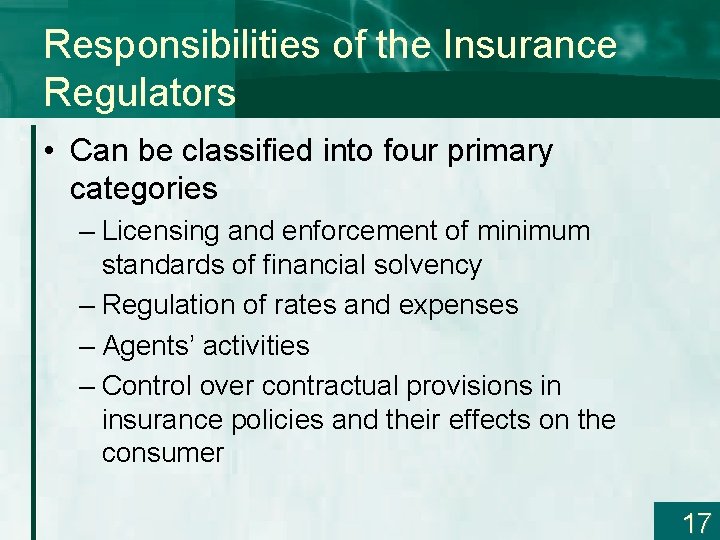 Responsibilities of the Insurance Regulators

• Can be classified into four primary categories

– Licensing and enforcement of minimum standards of financial solvency

– Regulation of rates and expenses

– Agents' activities

– Control over contractual provisions in insurance policies and their effects on the consumer

17